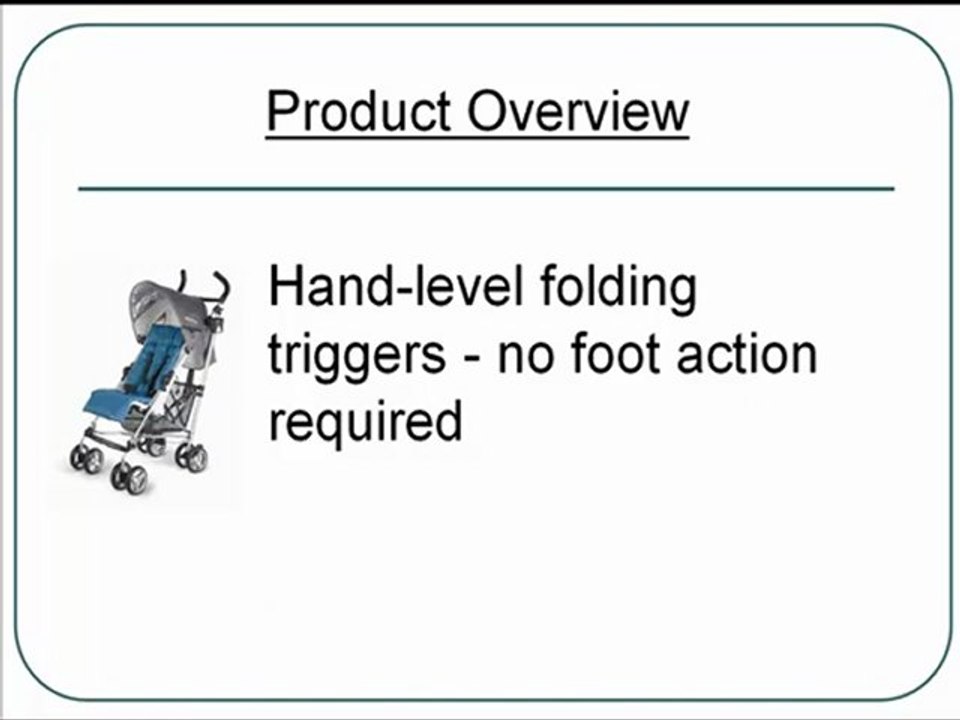 Product Overview

Hand-level folding triggers - no foot action required